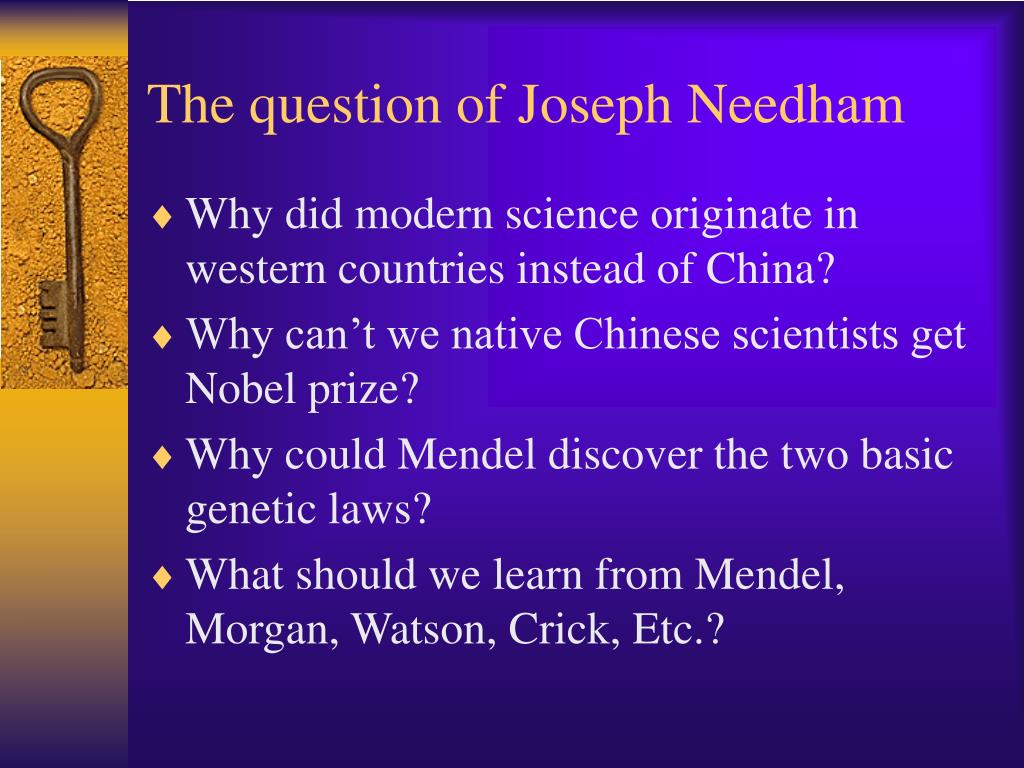 The question of Joseph Needham

♦ Why did modern science originate in western countries instead of China?
♦ Why can’t we native Chinese scientists get Nobel prize?
♦ Why could Mendel discover the two basic genetic laws?
♦ What should we learn from Mendel, Morgan, Watson, Crick, Etc.?